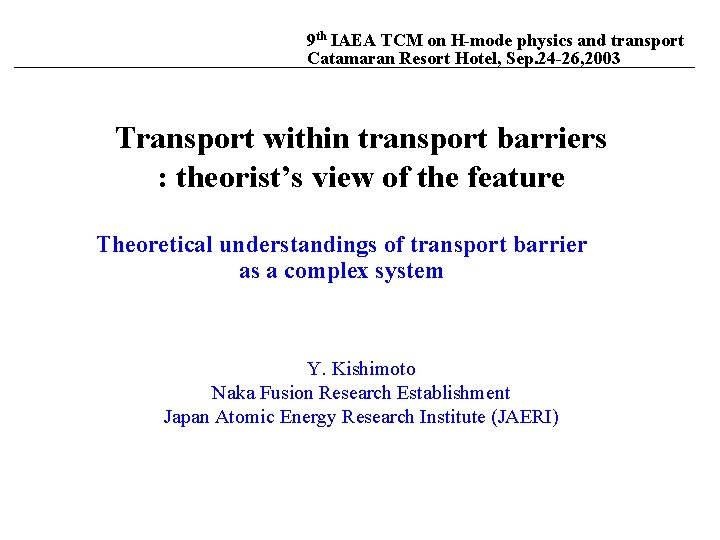 9th IAEA TCM on H-mode physics and transport
Catamaran Resort Hotel, Sep.24-26,2003

Transport within transport barriers
: theorist's view of the feature

Theoretical understandings of transport barrier as a complex system

Y. Kishimoto
Naka Fusion Research Establishment
Japan Atomic Energy Research Institute (JAERI)